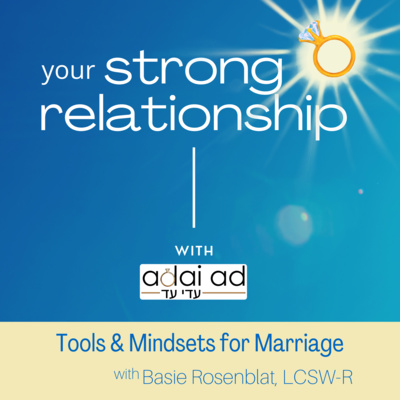 your strong relationship

WITH

adai ad
עדי עד

Tools & Mindsets for Marriage

with Basie Rosenblat, LCSW-R